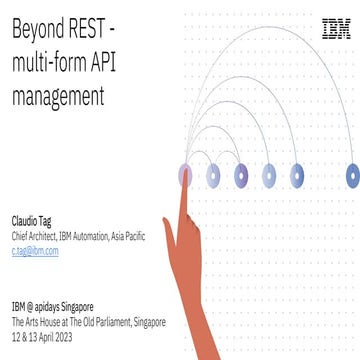 Beyond REST - multi-form API management

IBM

Claudio Tag
Chief Architect, IBM Automation, Asia Pacific
c.tag@ibm.com

IBM @ apidays Singapore
The Arts House at The Old Parliament, Singapore
12 & 13 April 2023